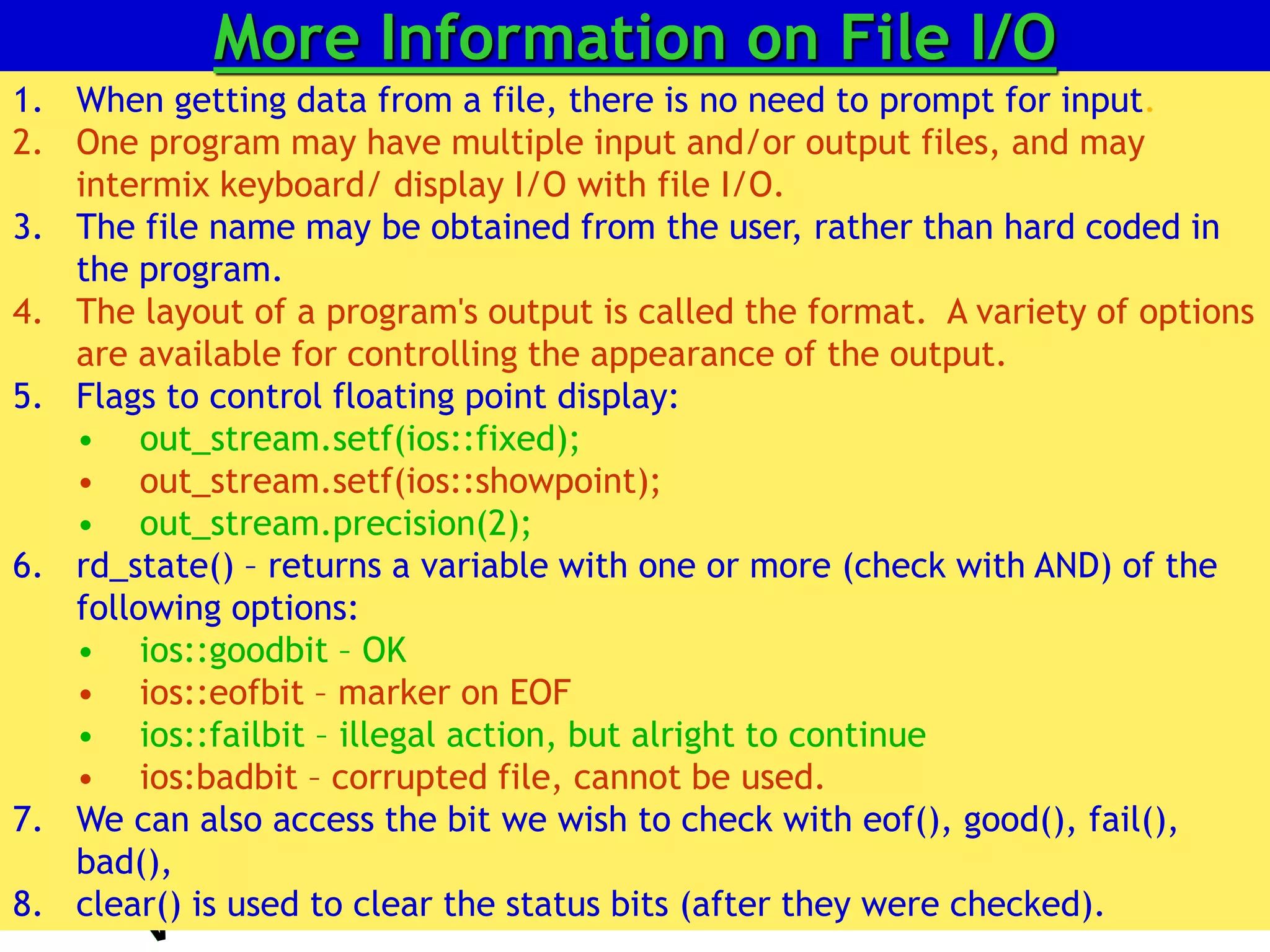 More Information on File I/O

1. When getting data from a file, there is no need to prompt for input.
2. One program may have multiple input and/or output files, and may intermix keyboard/ display I/O with file I/O.
3. The file name may be obtained from the user, rather than hard coded in the program.
4. The layout of a program's output is called the format. A variety of options are available for controlling the appearance of the output.
5. Flags to control floating point display:
• out_stream.setf(ios::fixed);
• out_stream.setf(ios::showpoint);
• out_stream.precision(2);
6. rd_state() – returns a variable with one or more (check with AND) of the following options:
• ios::goodbit – OK
• ios::eofbit – marker on EOF
• ios::failbit – illegal action, but alright to continue
• ios:badbit – corrupted file, cannot be used.
7. We can also access the bit we wish to check with eof(), good(), fail(), bad(),
8. clear() is used to clear the status bits (after they were checked).